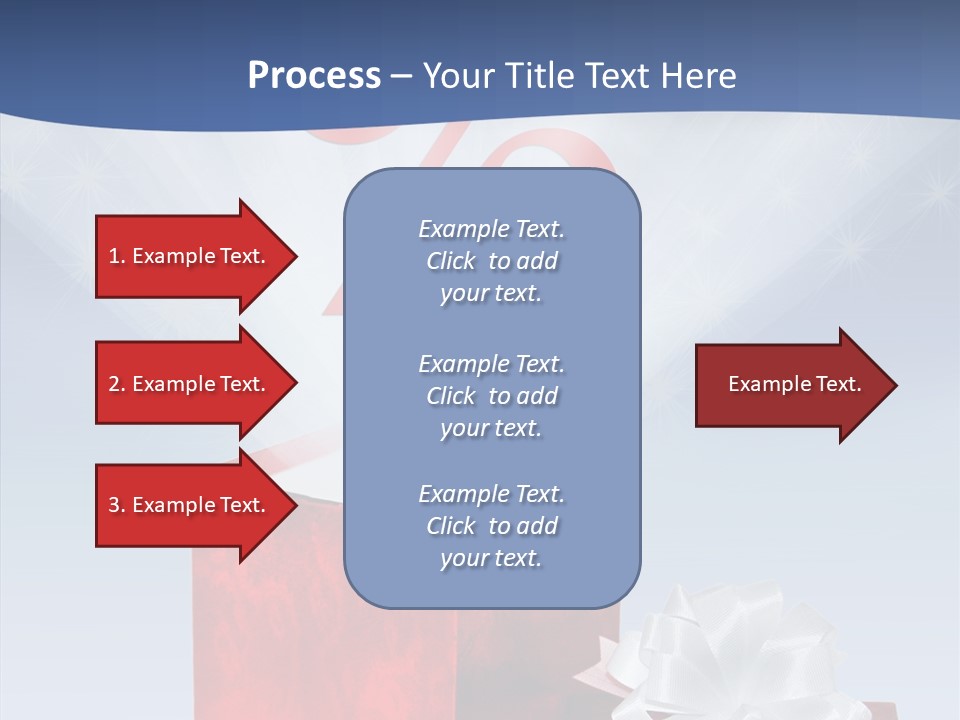 Process – Your Title Text Here

1. Example Text.

2. Example Text.

3. Example Text.

Example Text. Click to add your text.

Example Text. Click to add your text.

Example Text. Click to add your text.

Example Text.